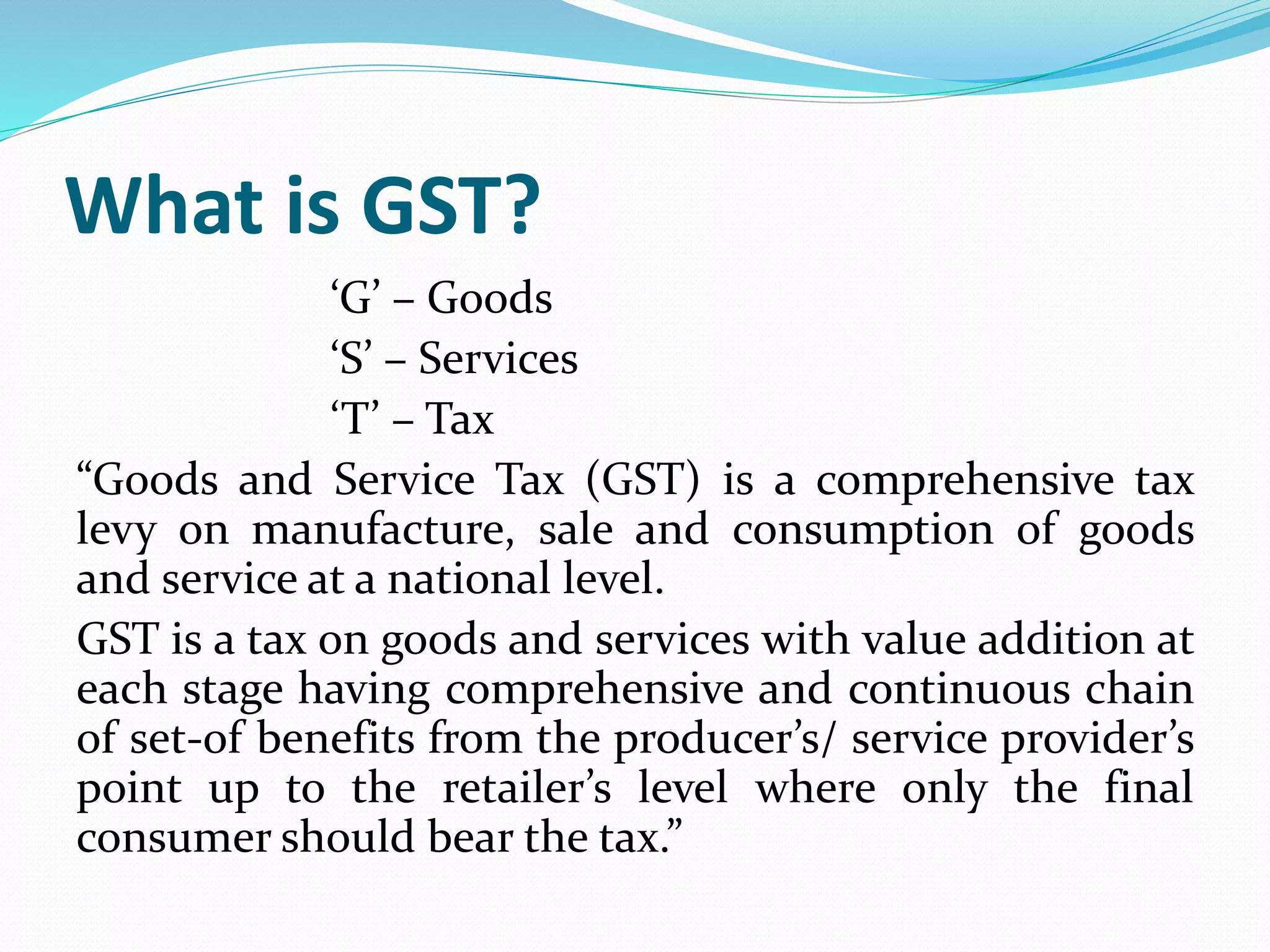 What is GST?

‘G’ – Goods

‘S’ – Services

‘T’ – Tax

“Goods and Service Tax (GST) is a comprehensive tax levy on manufacture, sale and consumption of goods and service at a national level.

GST is a tax on goods and services with value addition at each stage having comprehensive and continuous chain of set-of benefits from the producer’s/ service provider’s point up to the retailer’s level where only the final consumer should bear the tax.”